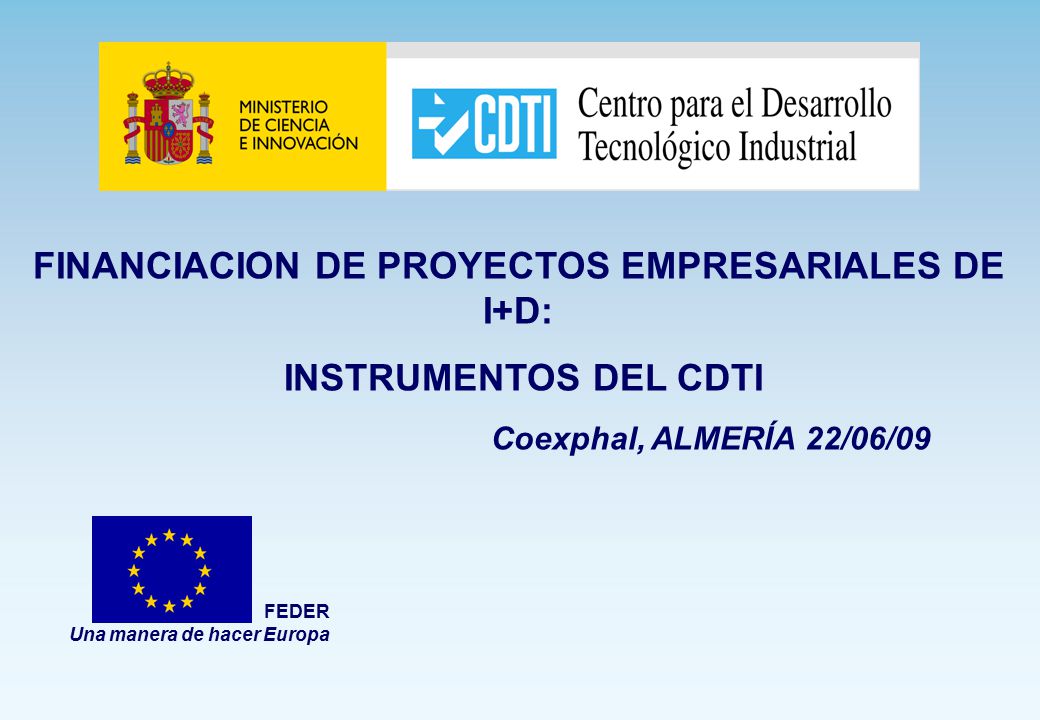 MINISTERIO DE CIENCIA E INNOVACIÓN

CDTI Centro para el Desarrollo Tecnológico Industrial

FINANCIACION DE PROYECTOS EMPRESARIALES DE I+D:

INSTRUMENTOS DEL CDTI

Coexphal, ALMERÍA 22/06/09

FEDER
Una manera de hacer Europa